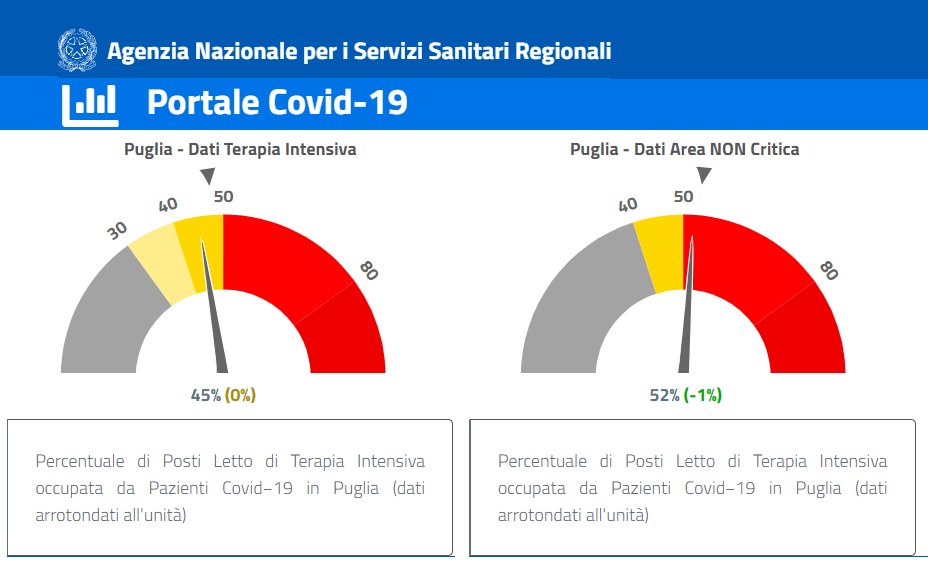 Agenzia Nazionale per i Servizi Sanitari Regionali

Portale Covid-19

Puglia - Dati Terapia Intensiva

30
40
50
80

45% (0%)

Percentuale di Posti Letto di Terapia Intensiva occupata da Pazienti Covid–19 in Puglia (dati arrotondati all'unità)

Puglia - Dati Area NON Critica

40
50
80

52% (-1%)

Percentuale di Posti Letto di Terapia Intensiva occupata da Pazienti Covid–19 in Puglia (dati arrotondati all'unità)